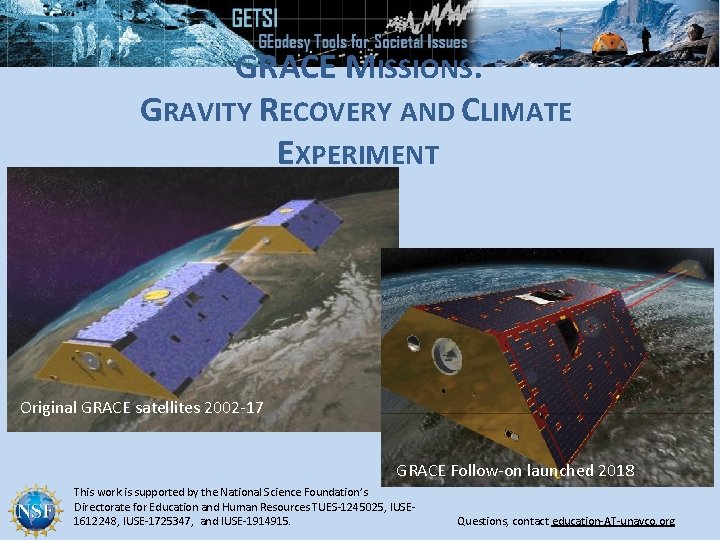 GETSI
GEodesy Tools for Societal Issues

GRACE MISSIONS:
GRAVITY RECOVERY AND CLIMATE EXPERIMENT

Original GRACE satellites 2002-17

GRACE Follow-on launched 2018

NSF

This work is supported by the National Science Foundation's Directorate for Education and Human Resources TUES-1245025, IUSE-1612248, IUSE-1725347, and IUSE-1914915.

Questions, contact education-AT-unavco.org